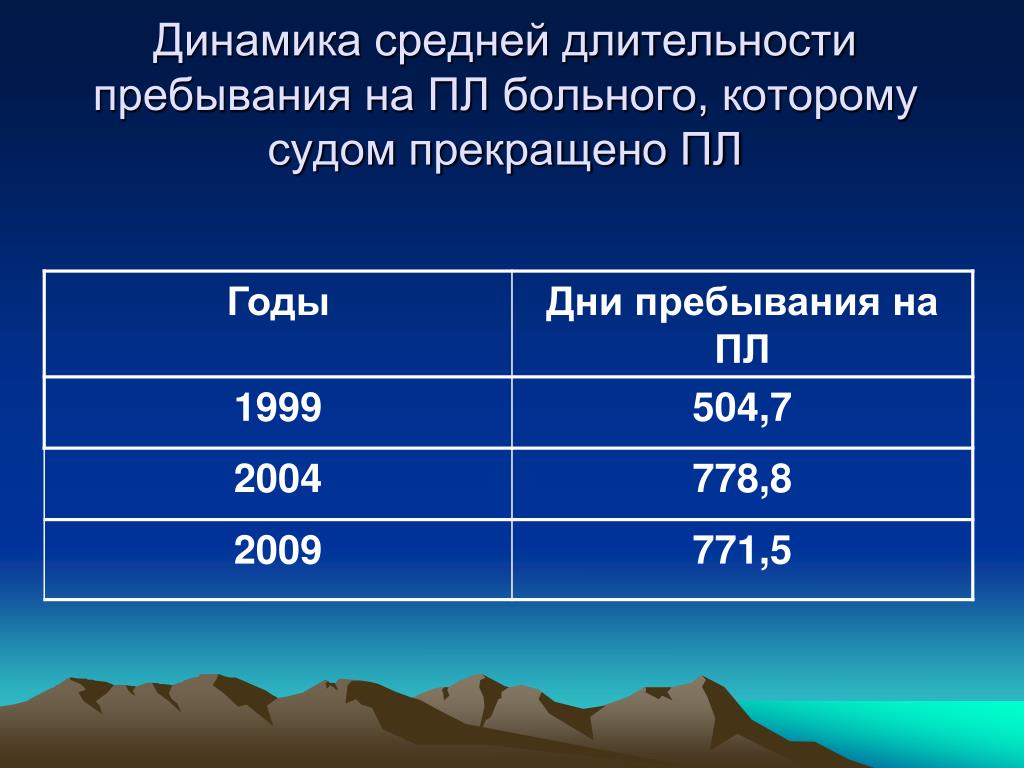 Динамика средней длительности пребывания на ПЛ больного, которому судом прекращено ПЛ

| Годы | Дни пребывания на ПЛ |
|---|---|
| 1999 | 504,7 |
| 2004 | 778,8 |
| 2009 | 771,5 |